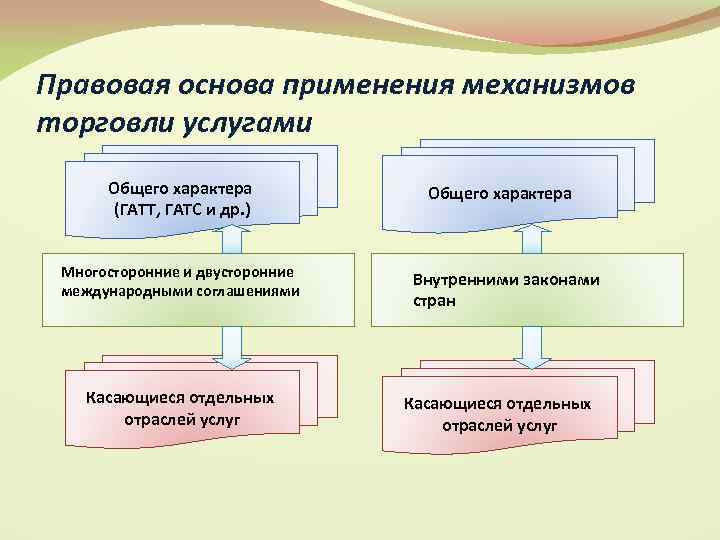 Правовая основа применения механизмов торговли услугами

Общего характера (ГАТТ, ГАТС и др.)

Многосторонние и двусторонние международными соглашениями

Касающиеся отдельных отраслей услуг

Общего характера

Внутренними законами стран

Касающиеся отдельных отраслей услуг